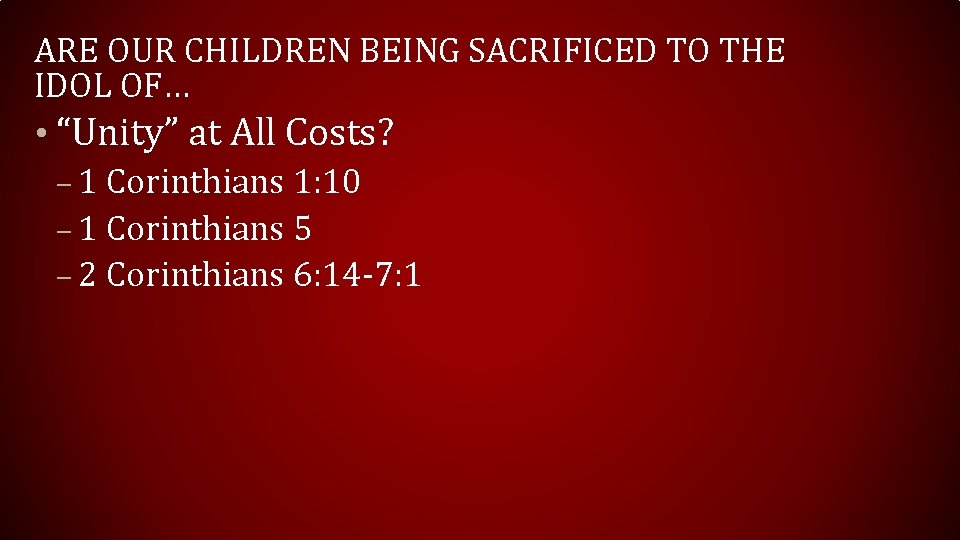 ARE OUR CHILDREN BEING SACRIFICED TO THE IDOL OF…

• “Unity” at All Costs?
– 1 Corinthians 1:10
– 1 Corinthians 5
– 2 Corinthians 6:14-7:1